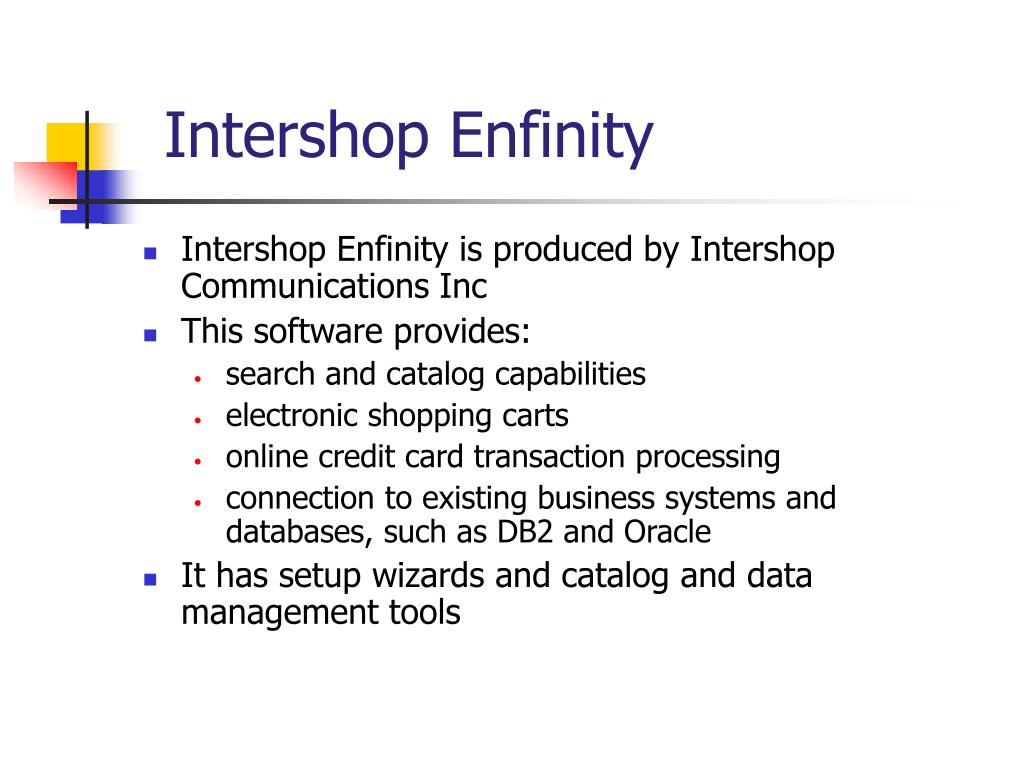 Intershop Enfinity

- Intershop Enfinity is produced by Intershop Communications Inc
- This software provides:
  - search and catalog capabilities
  - electronic shopping carts
  - online credit card transaction processing
  - connection to existing business systems and databases, such as DB2 and Oracle
- It has setup wizards and catalog and data management tools